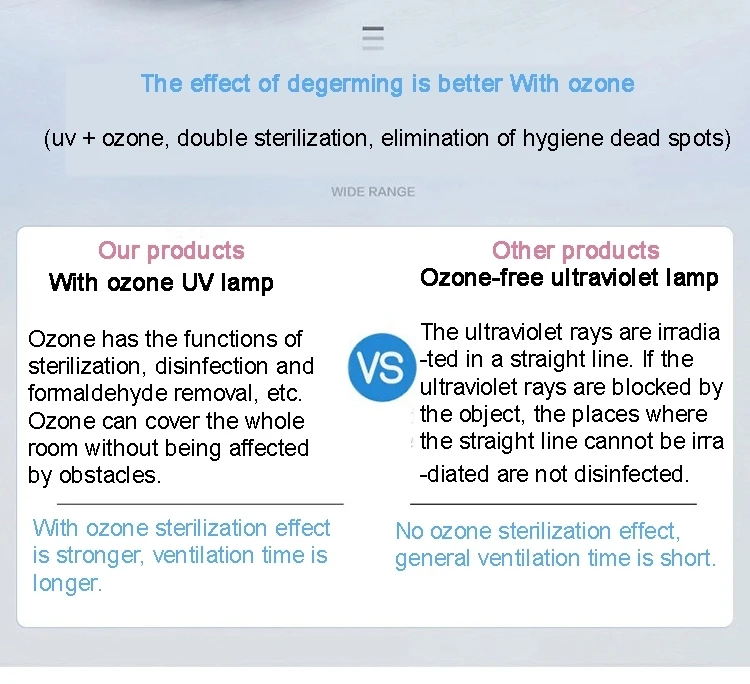 The effect of degerming is better With ozone

(uv + ozone, double sterilization, elimination of hygiene dead spots)

WIDE RANGE

Our products
With ozone UV lamp

Ozone has the functions of sterilization, disinfection and formaldehyde removal, etc. Ozone can cover the whole room without being affected by obstacles.

With ozone sterilization effect is stronger, ventilation time is longer.

VS

Other products
Ozone-free ultraviolet lamp

The ultraviolet rays are irradia -ted in a straight line. If the ultraviolet rays are blocked by the object, the places where the straight line cannot be irra -diated are not disinfected.

No ozone sterilization effect, general ventilation time is short.